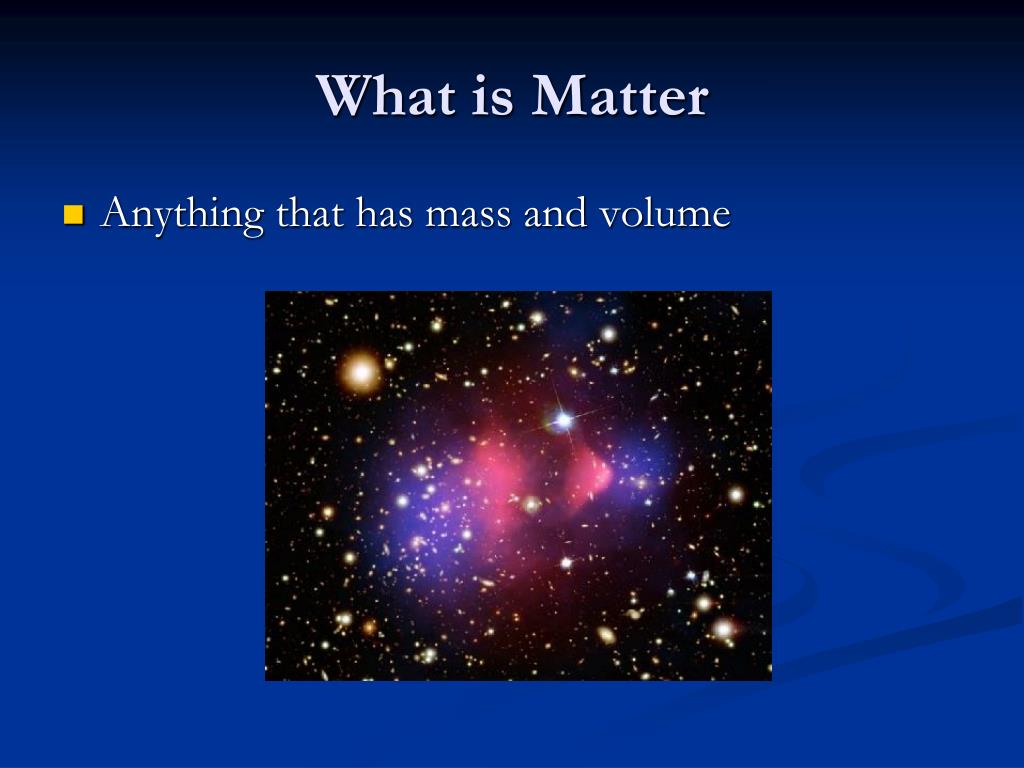 What is Matter

Anything that has mass and volume